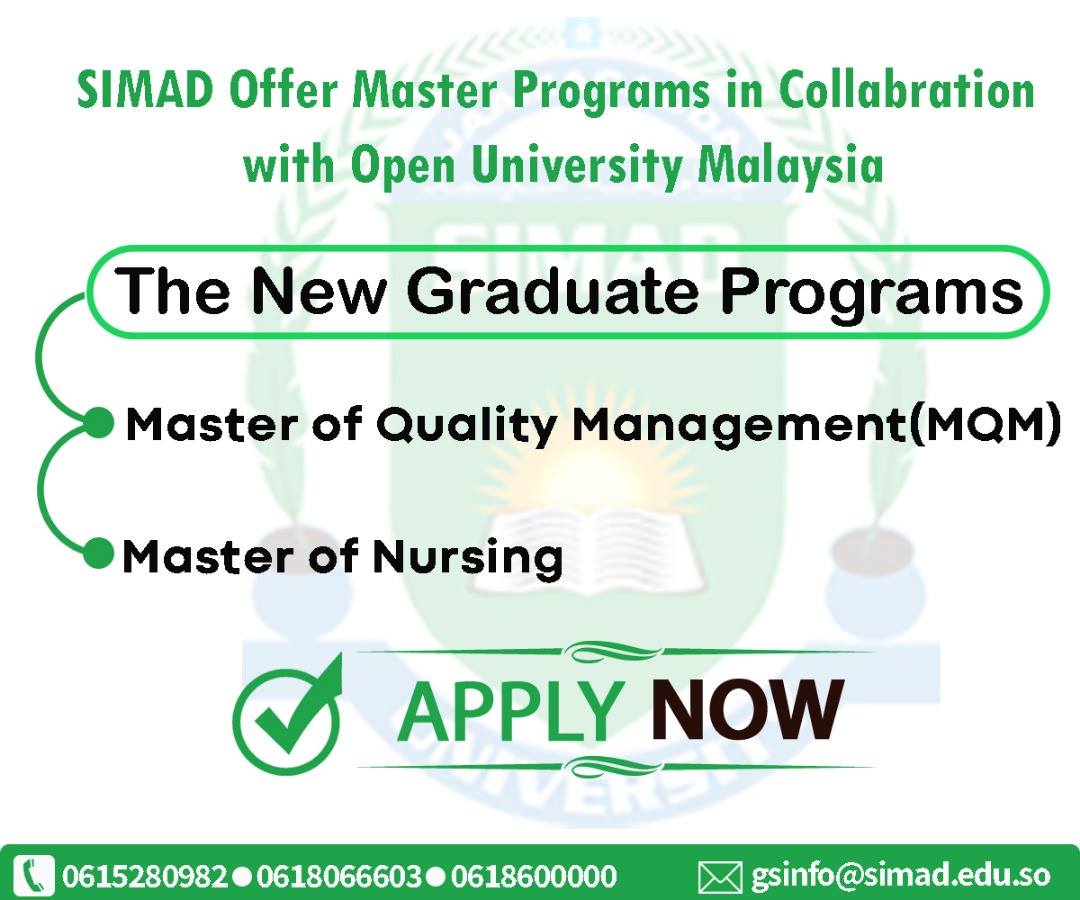 SIMAD Offer Master Programs in Collabration with Open University Malaysia

The New Graduate Programs

Master of Quality Management(MQM)

Master of Nursing

APPLY NOW

0615280982 ● 0618066603 ● 0618600000

gsinfo@simad.edu.so